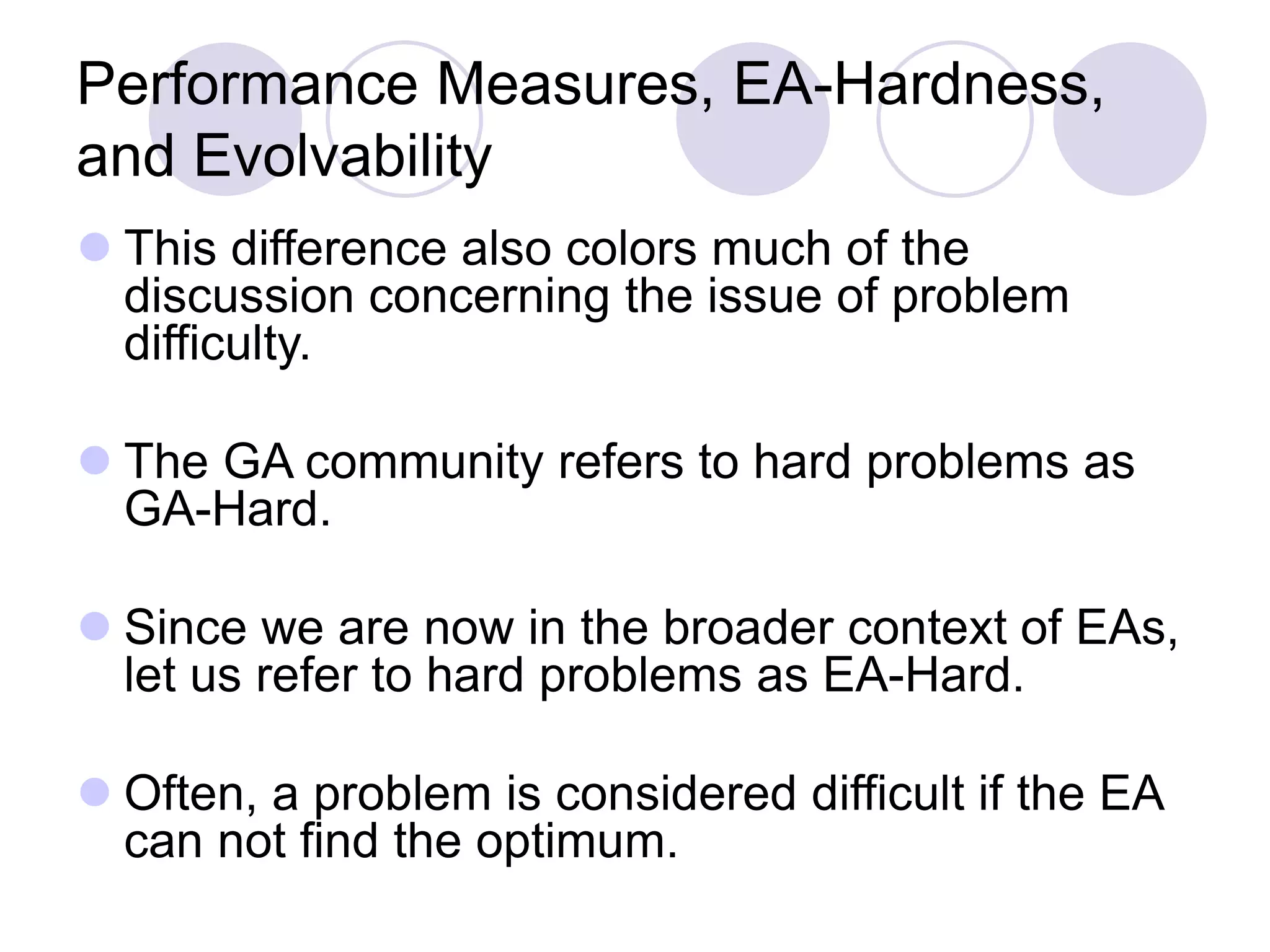 Performance Measures, EA-Hardness, and Evolvability

This difference also colors much of the discussion concerning the issue of problem difficulty.

The GA community refers to hard problems as GA-Hard.

Since we are now in the broader context of EAs, let us refer to hard problems as EA-Hard.

Often, a problem is considered difficult if the EA can not find the optimum.